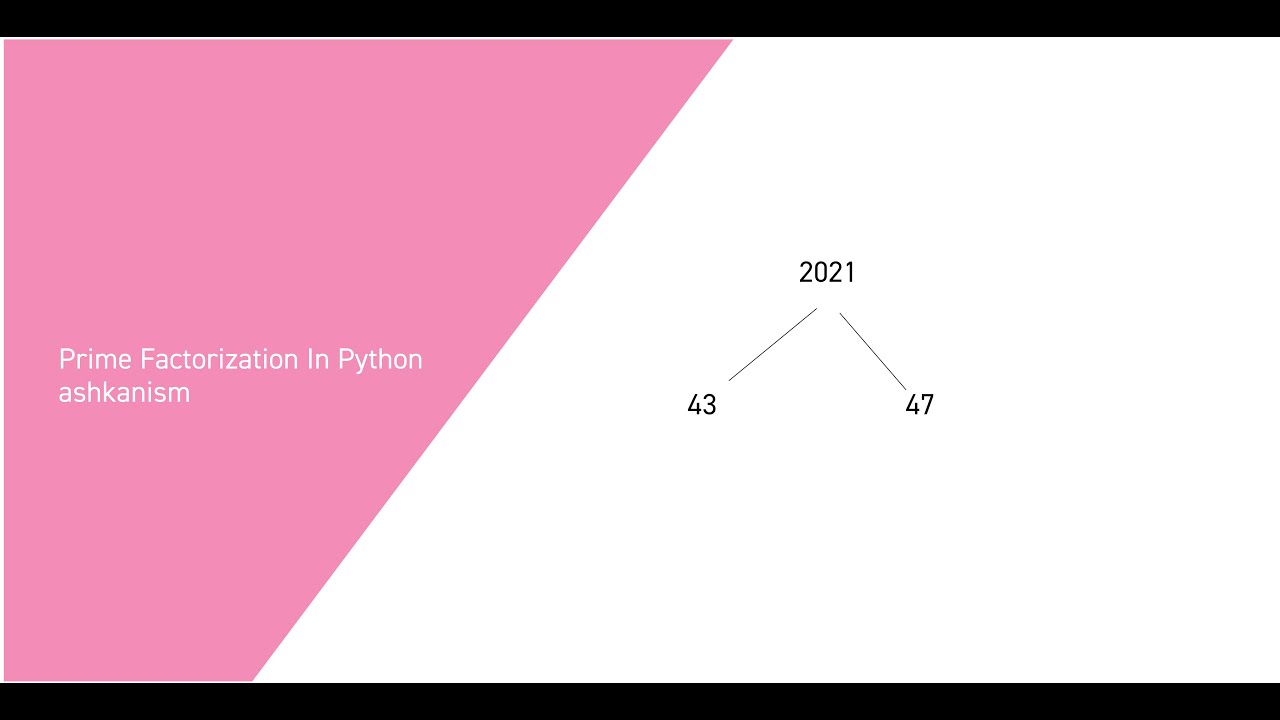 Prime Factorization In Python
ashkanism

2021

43

47